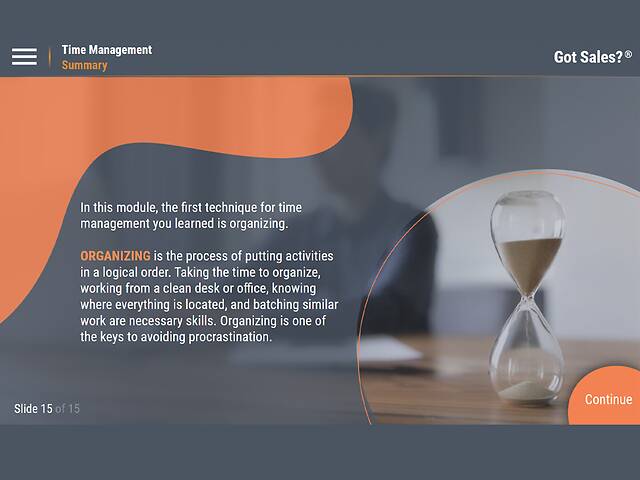 Time Management
Summary

Got Sales?®

In this module, the first technique for time management you learned is organizing.

ORGANIZING is the process of putting activities in a logical order. Taking the time to organize, working from a clean desk or office, knowing where everything is located, and batching similar work are necessary skills. Organizing is one of the keys to avoiding procrastination.

Slide 15 of 15

Continue